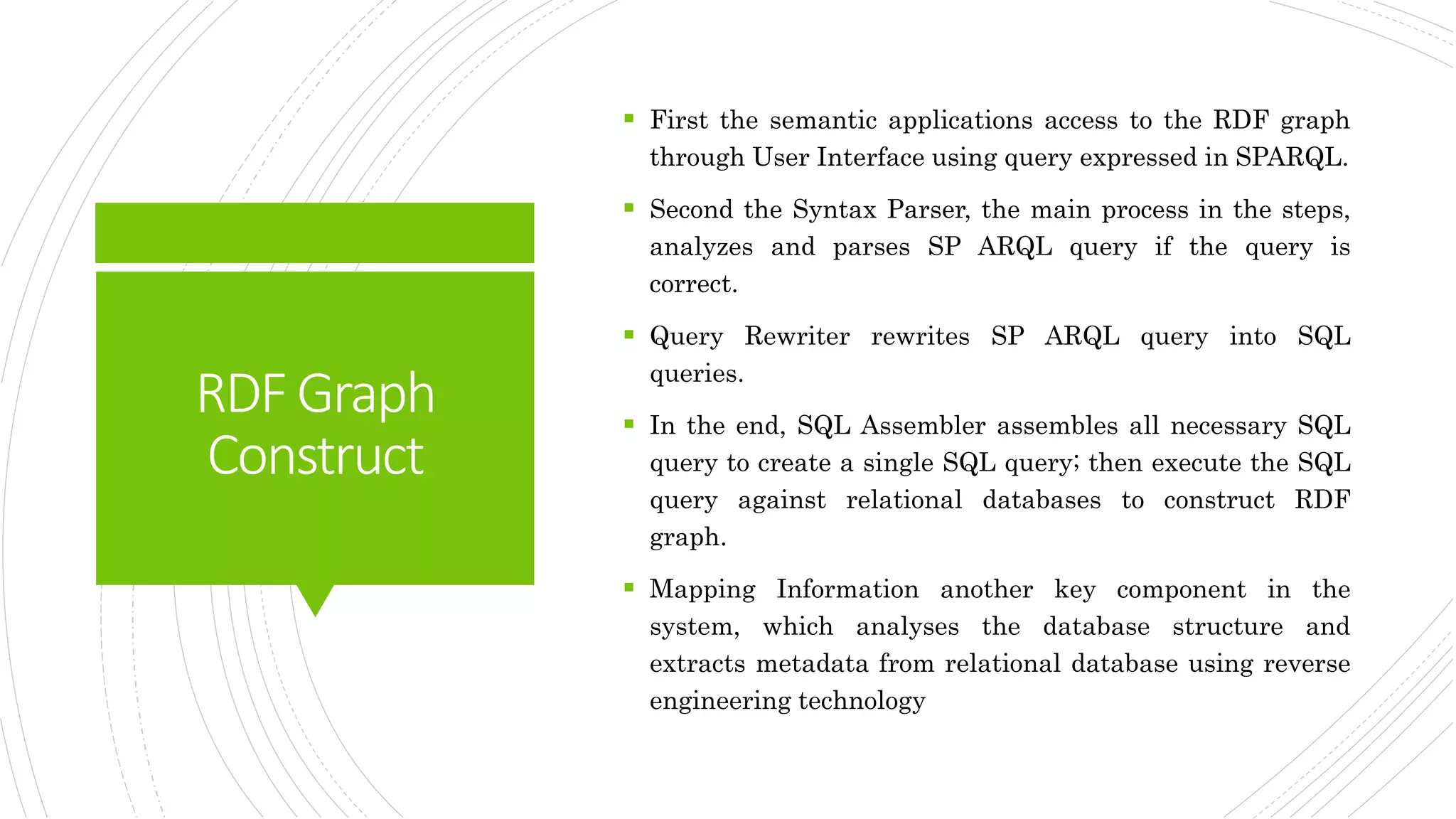 RDF Graph Construct

▪ First the semantic applications access to the RDF graph through User Interface using query expressed in SPARQL.

▪ Second the Syntax Parser, the main process in the steps, analyzes and parses SP ARQL query if the query is correct.

▪ Query Rewriter rewrites SP ARQL query into SQL queries.

▪ In the end, SQL Assembler assembles all necessary SQL query to create a single SQL query; then execute the SQL query against relational databases to construct RDF graph.

▪ Mapping Information another key component in the system, which analyses the database structure and extracts metadata from relational database using reverse engineering technology